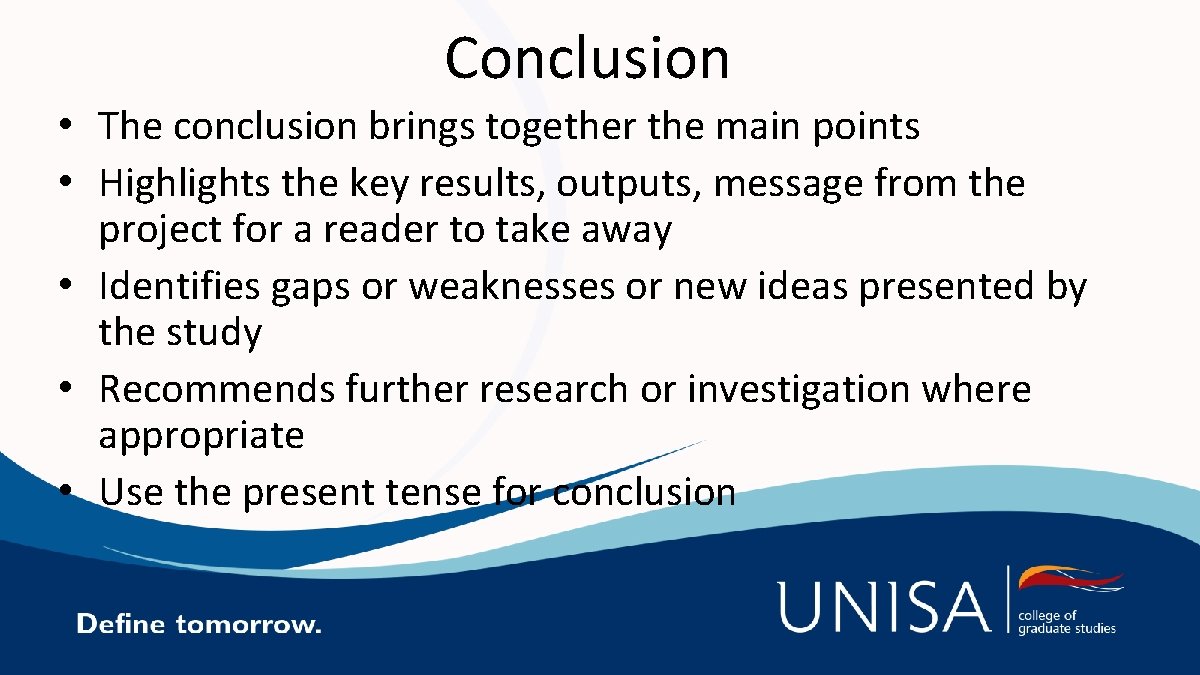 Conclusion

• The conclusion brings together the main points
• Highlights the key results, outputs, message from the project for a reader to take away
• Identifies gaps or weaknesses or new ideas presented by the study
• Recommends further research or investigation where appropriate
• Use the present tense for conclusion

Define tomorrow.

UNISA college of graduate studies